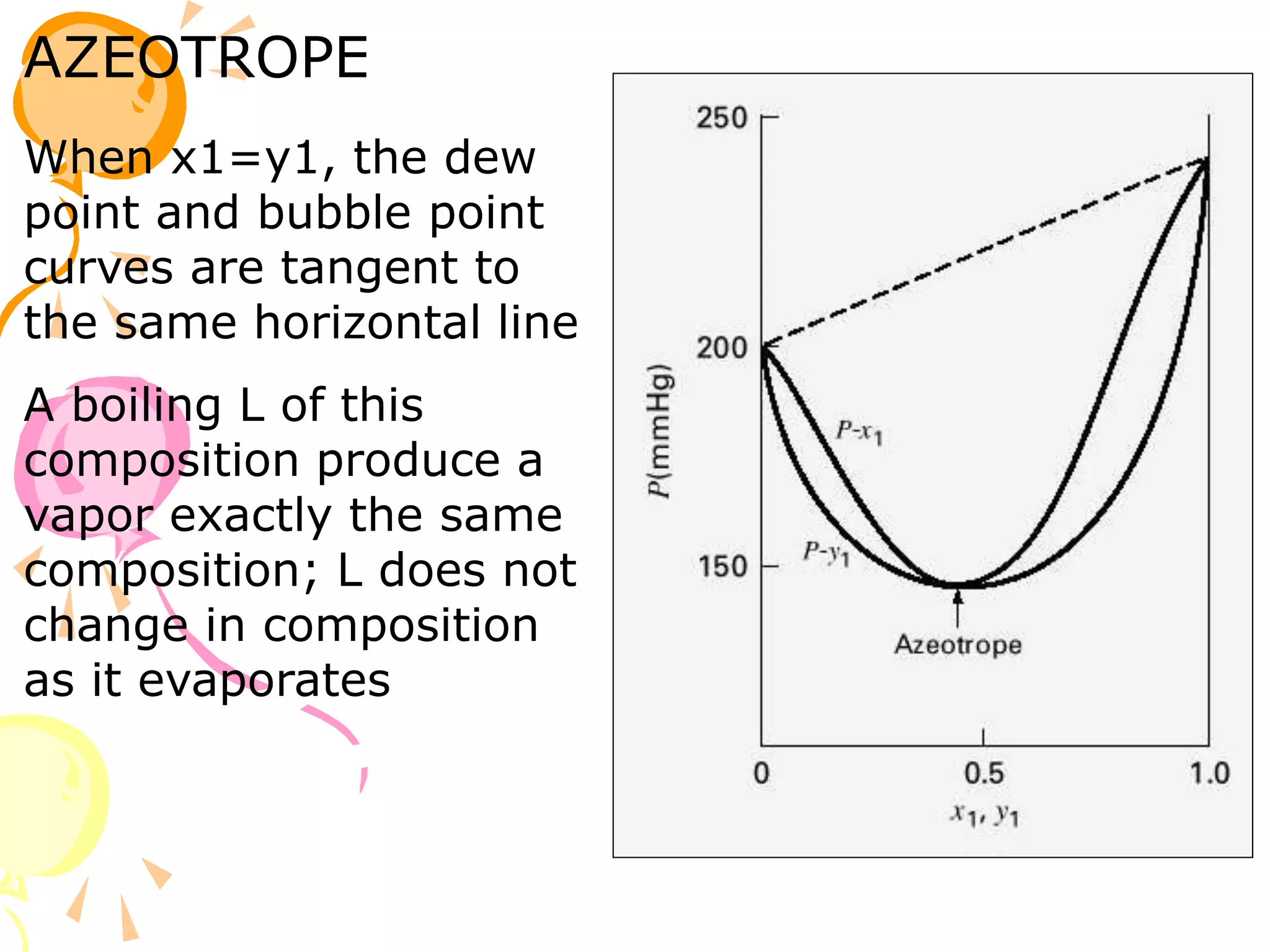 AZEOTROPE

When x1=y1, the dew point and bubble point curves are tangent to the same horizontal line

A boiling L of this composition produce a vapor exactly the same composition; L does not change in composition as it evaporates

250
200
150
$P$(mmHg)
$P$-$x_1$
$P$-$y_1$
Azeotrope
0
0.5
1.0
$x_1, y_1$